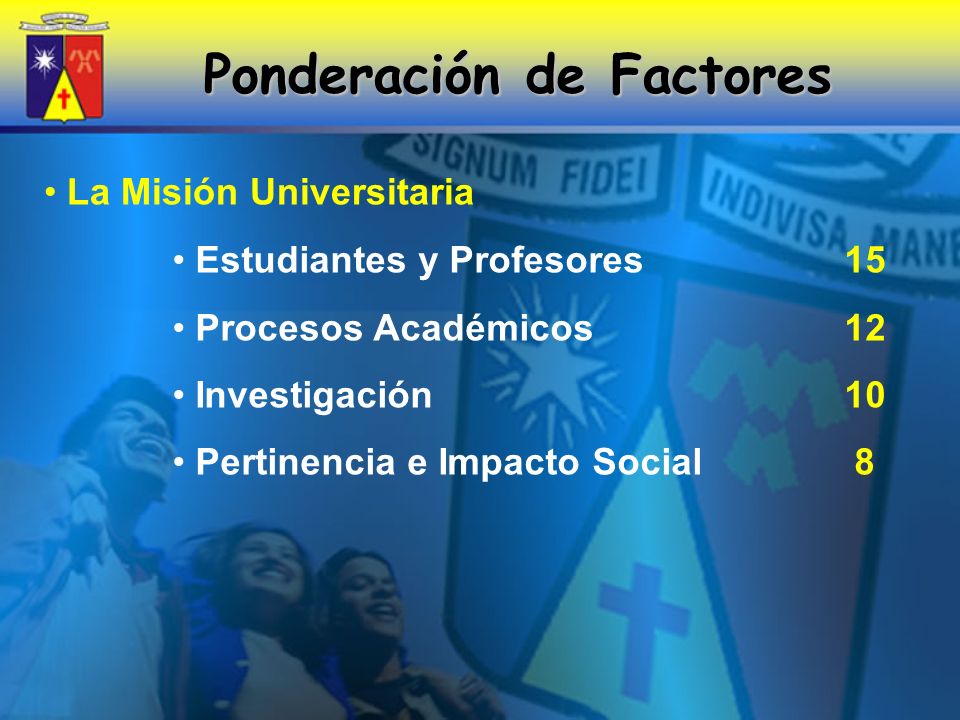 Ponderación de Factores

SIGNUM FIDEI

INDIVISA MANE

• La Misión Universitaria

• Estudiantes y Profesores 15

• Procesos Académicos 12

• Investigación 10

• Pertinencia e Impacto Social 8